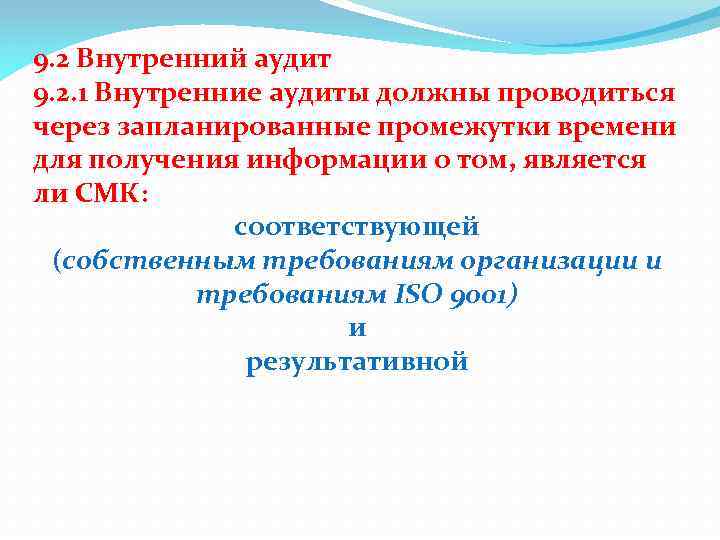 9.2 Внутренний аудит
9.2.1 Внутренние аудиты должны проводиться через запланированные промежутки времени для получения информации о том, является ли СМК:

соответствующей
(собственным требованиям организации и требованиям ISO 9001)
и
результативной